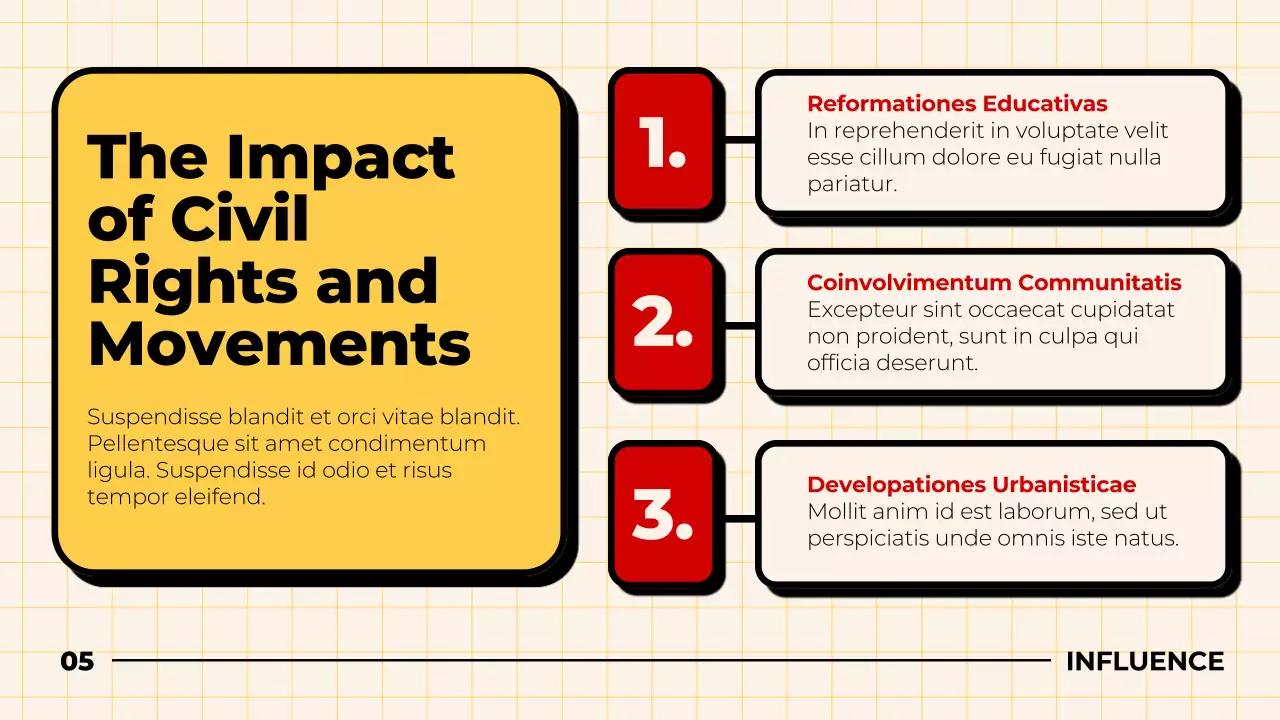 The Impact of Civil Rights and Movements

Suspendisse blandit et orci vitae blandit. Pellentesque sit amet condimentum ligula. Suspendisse id odio et risus tempor eleifend.

1.

Reformationes Educativas
In reprehenderit in voluptate velit esse cillum dolore eu fugiat nulla pariatur.

2.

Coinvolvimentum Communitatis
Excepteur sint occaecat cupidatat non proident, sunt in culpa qui officia deserunt.

3.

Developationes Urbanisticae
Mollit anim id est laborum, sed ut perspiciatis unde omnis iste natus.

05

INFLUENCE